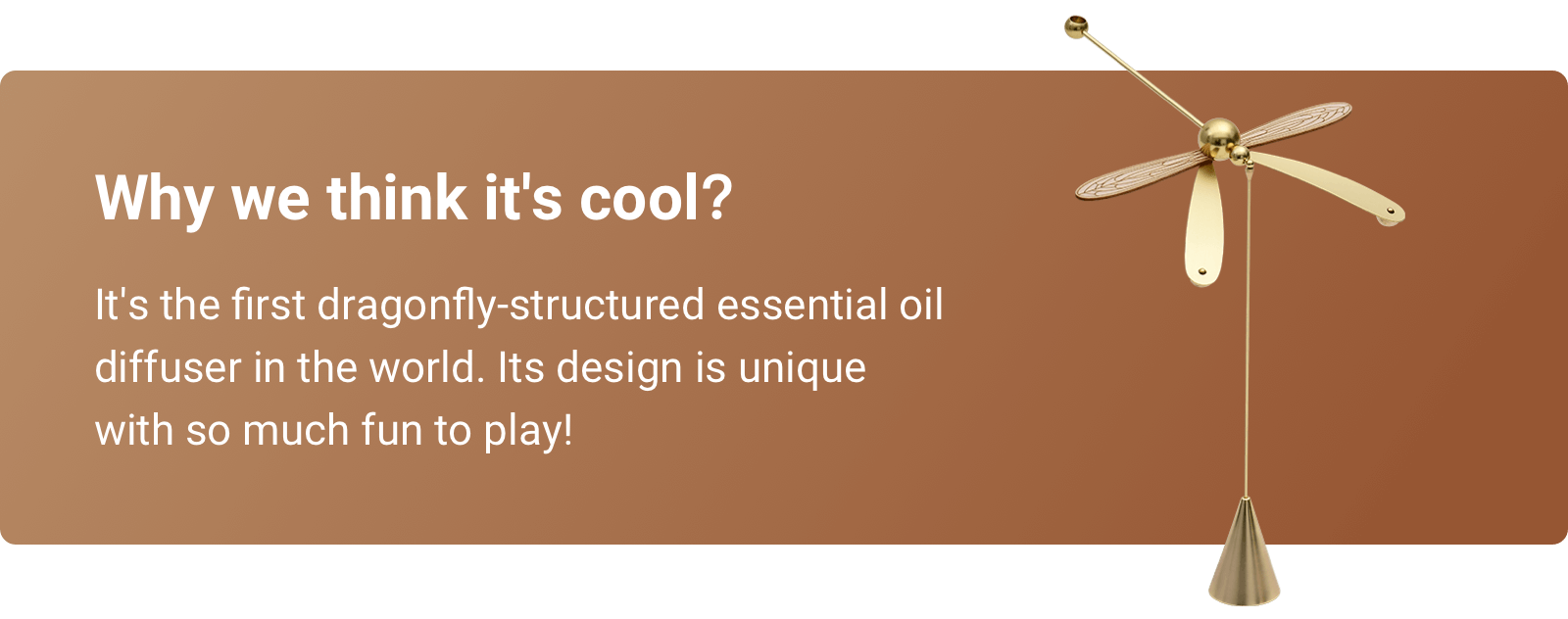 Why we think it's cool?

It's the first dragonfly-structured essential oil diffuser in the world. Its design is unique with so much fun to play!